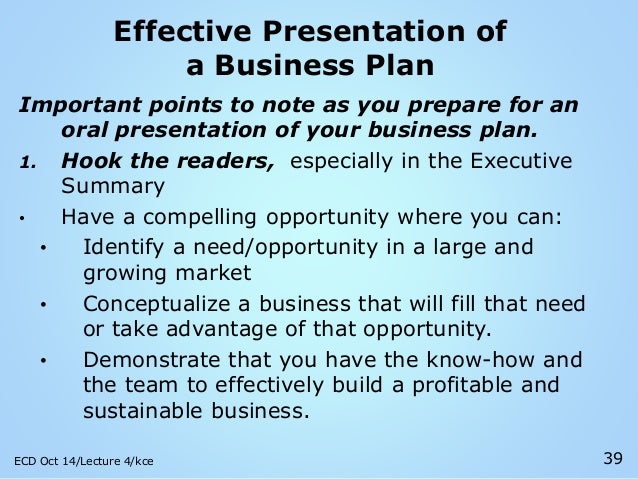 Effective Presentation of a Business Plan

Important points to note as you prepare for an oral presentation of your business plan.

1. Hook the readers, especially in the Executive Summary

• Have a compelling opportunity where you can:

• Identify a need/opportunity in a large and growing market

• Conceptualize a business that will fill that need or take advantage of that opportunity.

• Demonstrate that you have the know-how and the team to effectively build a profitable and sustainable business.

ECD Oct 14/Lecture 4/kce

39